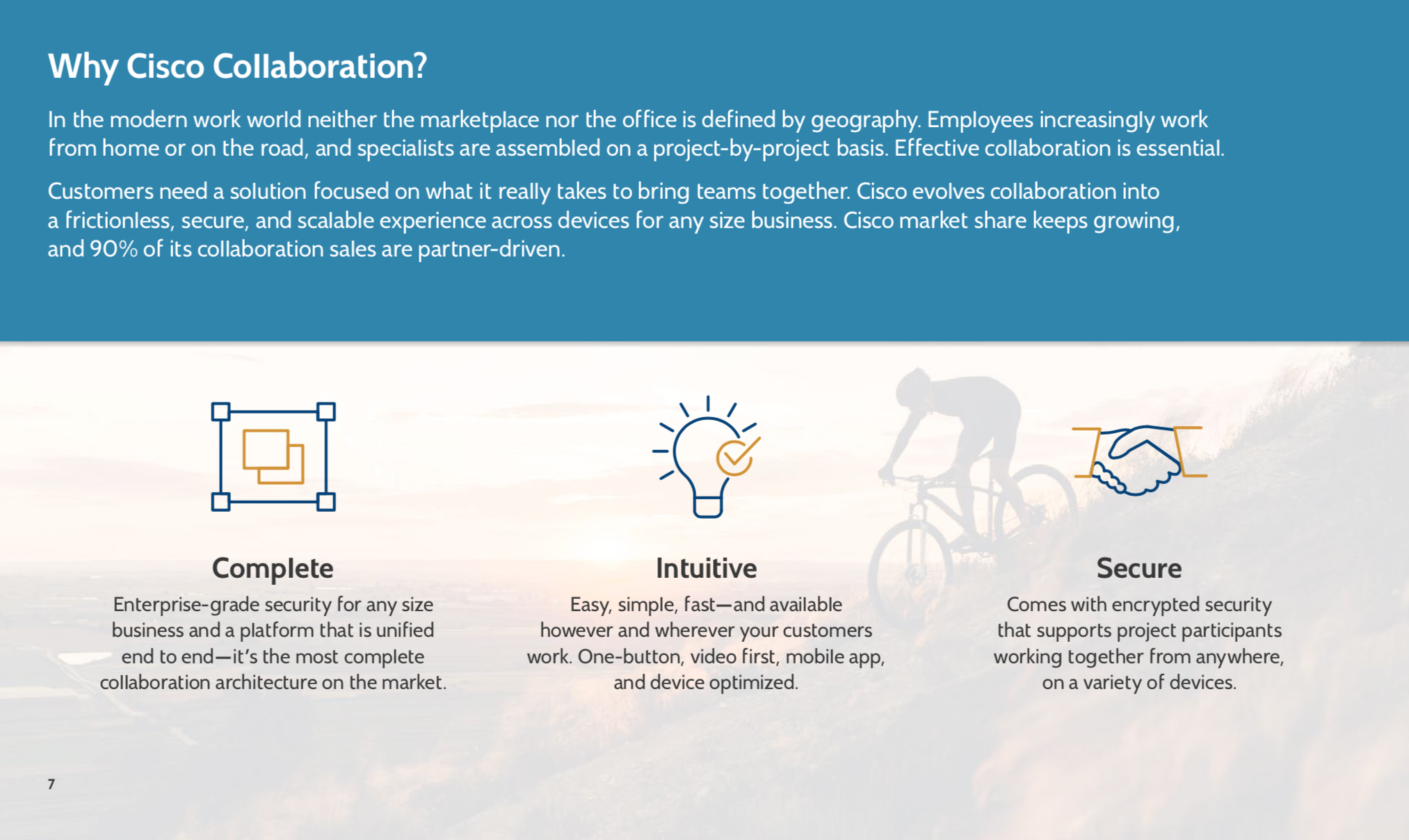 Why Cisco Collaboration?

In the modern work world neither the marketplace nor the office is defined by geography. Employees increasingly work from home or on the road, and specialists are assembled on a project-by-project basis. Effective collaboration is essential.

Customers need a solution focused on what it really takes to bring teams together. Cisco evolves collaboration into a frictionless, secure, and scalable experience across devices for any size business. Cisco market share keeps growing, and 90% of its collaboration sales are partner-driven.

Complete

Enterprise-grade security for any size business and a platform that is unified end to end—it's the most complete collaboration architecture on the market.

Intuitive

Easy, simple, fast—and available however and wherever your customers work. One-button, video first, mobile app, and device optimized.

Secure

Comes with encrypted security that supports project participants working together from anywhere, on a variety of devices.

7